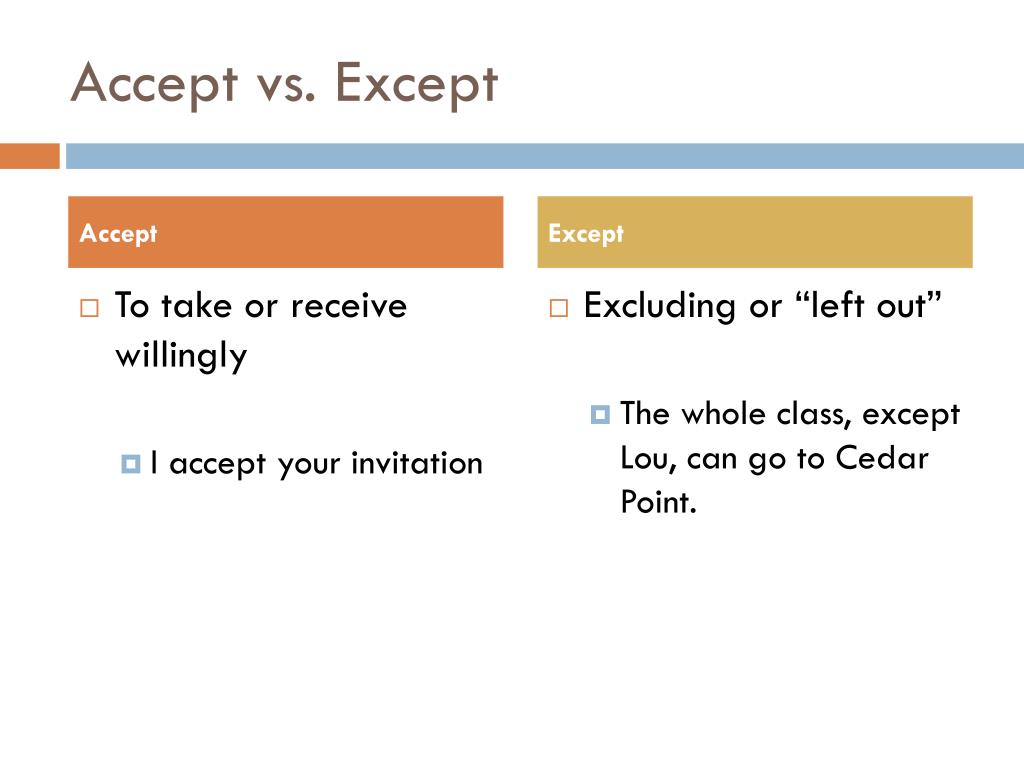 Accept vs. Except

Accept

To take or receive willingly

I accept your invitation

Except

Excluding or “left out”

The whole class, except Lou, can go to Cedar Point.